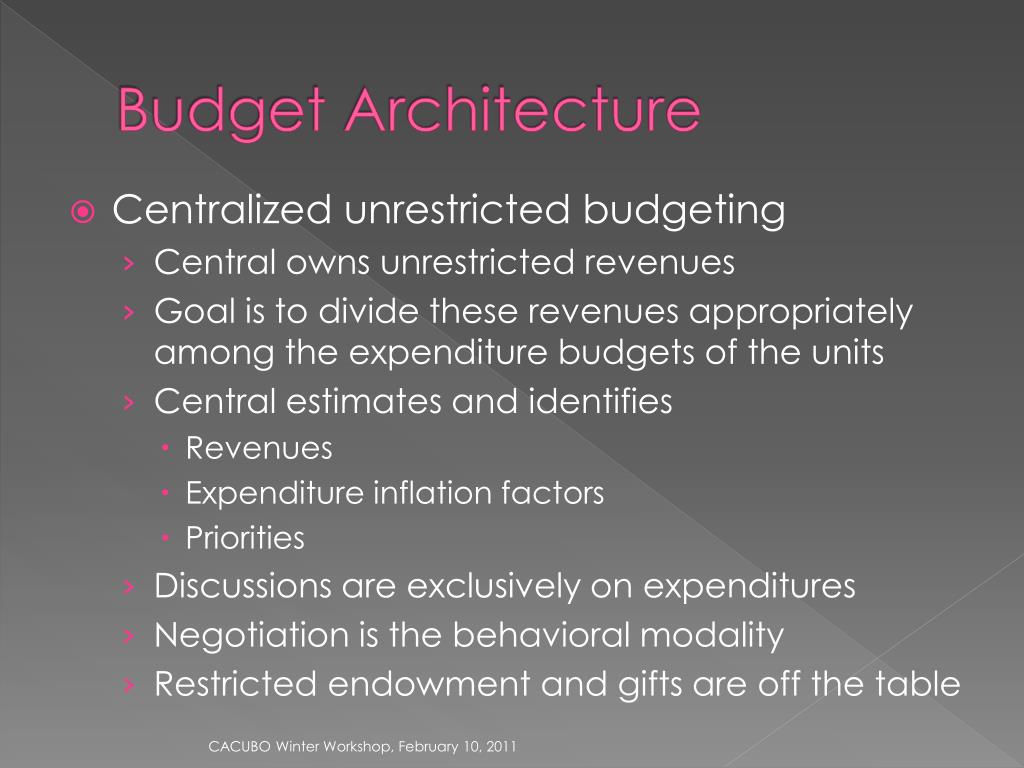 Budget Architecture

Centralized unrestricted budgeting

› Central owns unrestricted revenues

› Goal is to divide these revenues appropriately among the expenditure budgets of the units

› Central estimates and identifies

• Revenues

• Expenditure inflation factors

• Priorities

› Discussions are exclusively on expenditures

› Negotiation is the behavioral modality

› Restricted endowment and gifts are off the table

CACUBO Winter Workshop, February 10, 2011